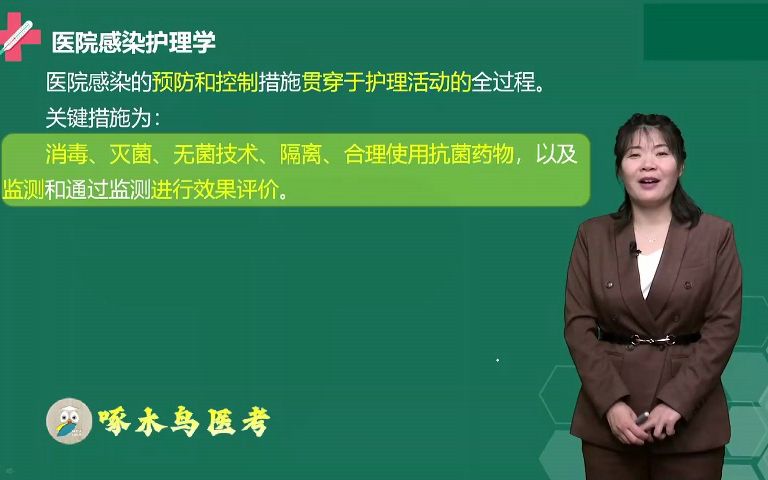 医院感染护理学

医院感染的预防和控制措施贯穿于护理活动的全过程。

关键措施为：

消毒、灭菌、无菌技术、隔离、合理使用抗菌药物，以及监测和通过监测进行效果评价。

啄木鸟医考